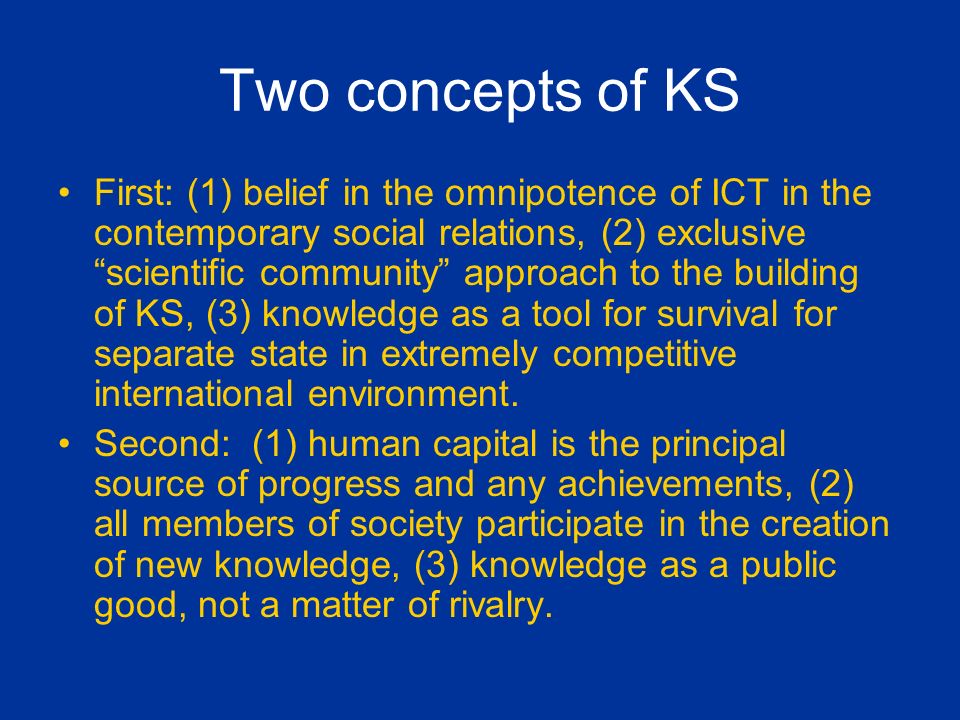 Two concepts of KS

• First: (1) belief in the omnipotence of ICT in the contemporary social relations, (2) exclusive “scientific community” approach to the building of KS, (3) knowledge as a tool for survival for separate state in extremely competitive international environment.

• Second: (1) human capital is the principal source of progress and any achievements, (2) all members of society participate in the creation of new knowledge, (3) knowledge as a public good, not a matter of rivalry.